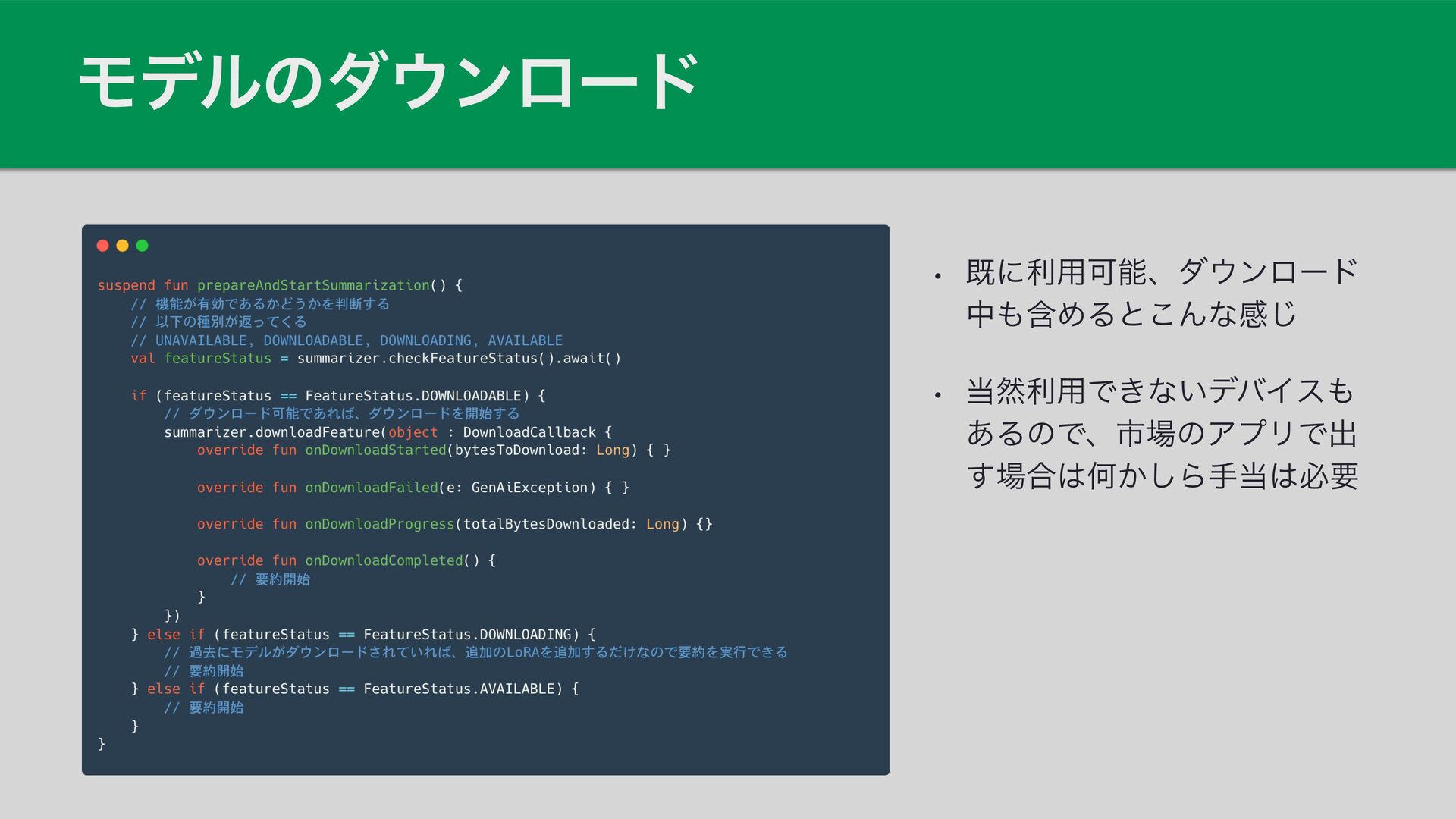 モデルのダウンロード

suspend fun prepareAndStartSummarization() {
    // 機能が有効であるかどうかを判断する
    // 以下の種別が返ってくる
    // UNAVAILABLE, DOWNLOADABLE, DOWNLOADING, AVAILABLE
    val featureStatus = summarizer.checkFeatureStatus().await()

    if (featureStatus == FeatureStatus.DOWNLOADABLE) {
        // ダウンロード可能であれば、ダウンロードを開始する
        summarizer.downloadFeature(object : DownloadCallback {
            override fun onDownloadStarted(bytesToDownload: Long) { }

            override fun onDownloadFailed(e: GenAiException) { }

            override fun onDownloadProgress(totalBytesDownloaded: Long) {}

            override fun onDownloadCompleted() {
                // 要約開始
            }
        })
    } else if (featureStatus == FeatureStatus.DOWNLOADING) {
        // 過去にモデルがダウンロードされていれば、追加のLoRAを追加するだけなので要約を実行できる
        // 要約開始
    } else if (featureStatus == FeatureStatus.AVAILABLE) {
        // 要約開始
    }
}

• 既に利用可能、ダウンロード中も含めるとこんな感じ

• 当然利用できないデバイスもあるので、市場のアプリで出す場合は何かしら手当は必要